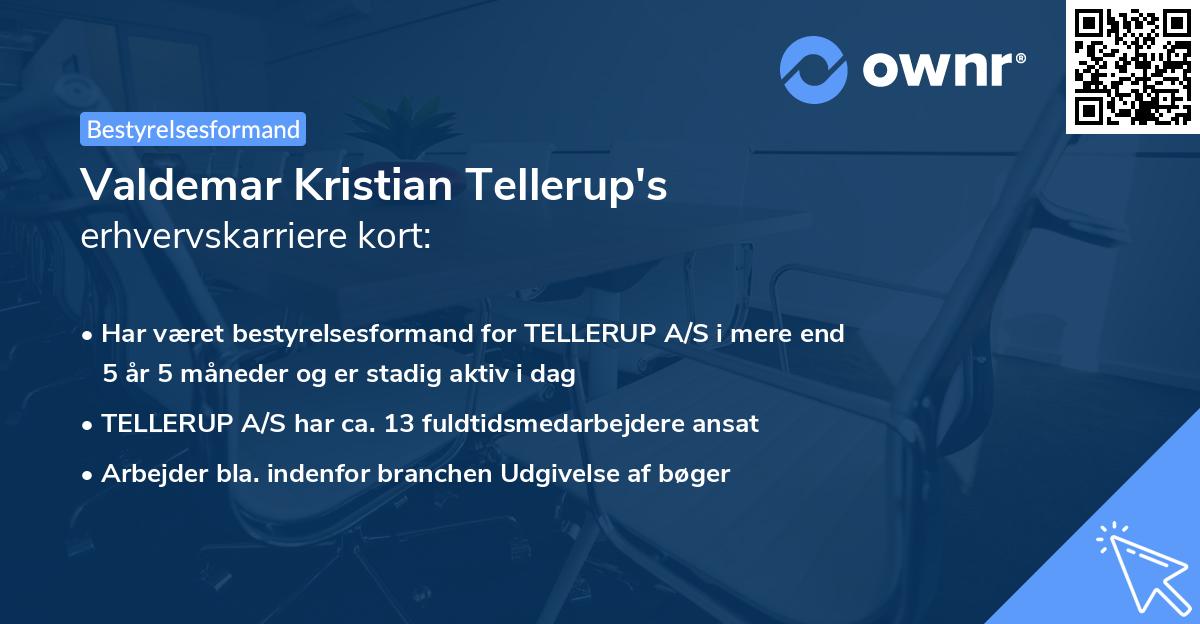 ownr®

Bestyrelsesformand

Valdemar Kristian Tellerup's
erhvervskarriere kort:

• Har været bestyrelsesformand for TELLERUP A/S i mere end 5 år 5 måneder og er stadig aktiv i dag

• TELLERUP A/S har ca. 13 fuldtidsmedarbejdere ansat

• Arbejder bla. indenfor branchen Udgivelse af bøger